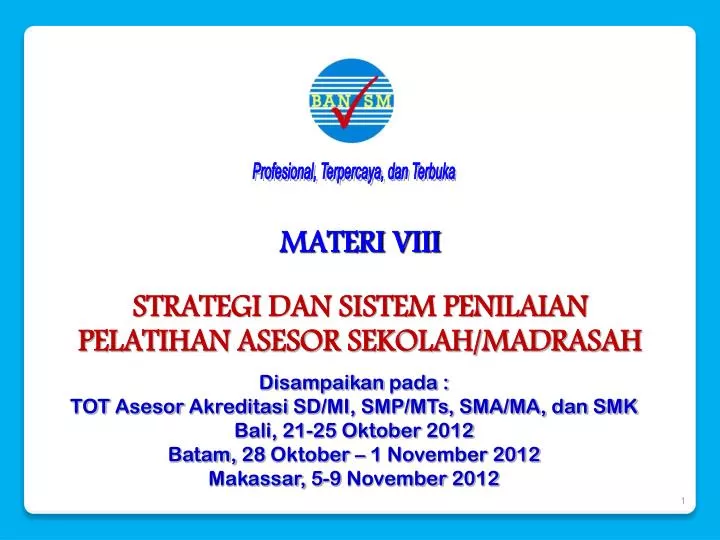 BAN SM

Profesional, Terpercaya, dan Terbuka

MATERI VIII

STRATEGI DAN SISTEM PENILAIAN PELATIHAN ASESOR SEKOLAH/MADRASAH

Disampaikan pada :
TOT Asesor Akreditasi SD/MI, SMP/MTs, SMA/MA, dan SMK
Bali, 21-25 Oktober 2012
Batam, 28 Oktober – 1 November 2012
Makassar, 5-9 November 2012

1